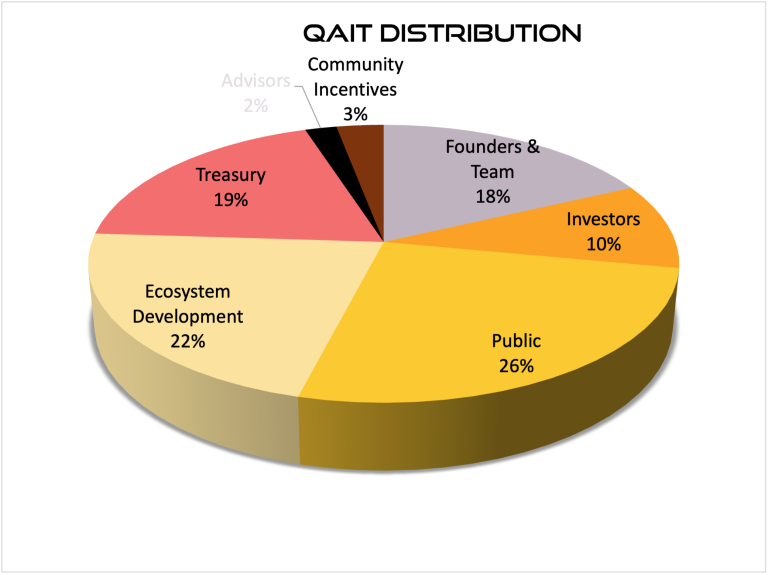 QAIT DISTRIBUTION

Advisors
2%

Community Incentives
3%

Founders & Team
18%

Investors
10%

Public
26%

Ecosystem Development
22%

Treasury
19%